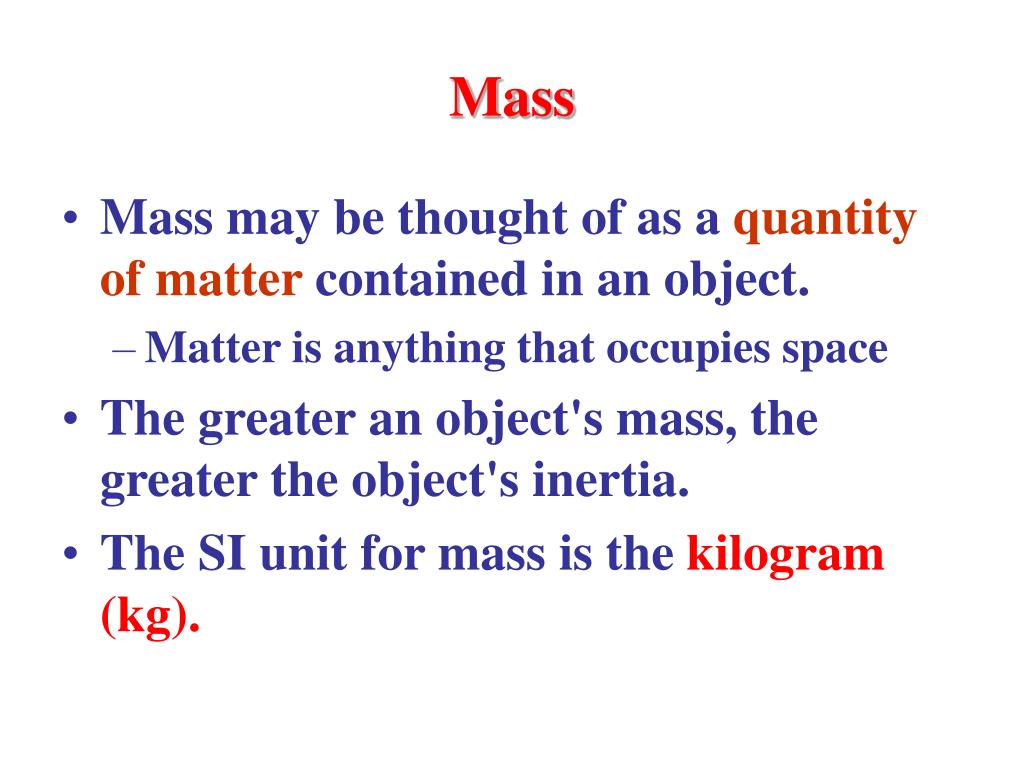 Mass

• Mass may be thought of as a quantity of matter contained in an object.
– Matter is anything that occupies space
• The greater an object's mass, the greater the object's inertia.
• The SI unit for mass is the kilogram (kg).